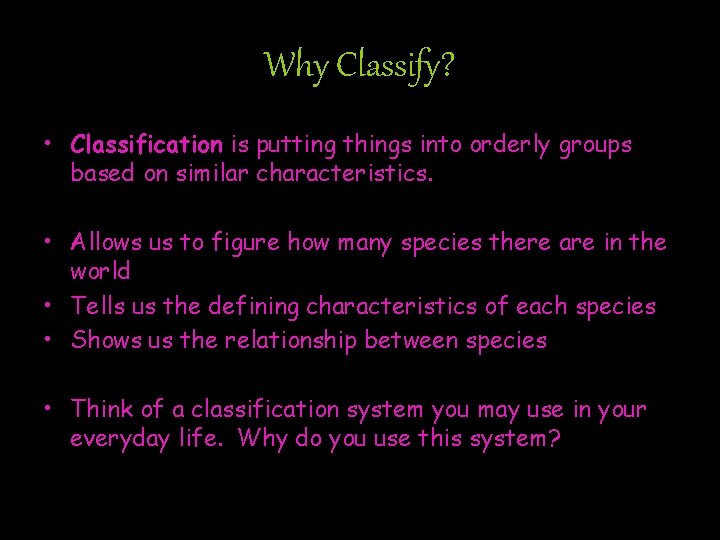 Why Classify?

• Classification is putting things into orderly groups based on similar characteristics.

• Allows us to figure how many species there are in the world
• Tells us the defining characteristics of each species
• Shows us the relationship between species

• Think of a classification system you may use in your everyday life. Why do you use this system?